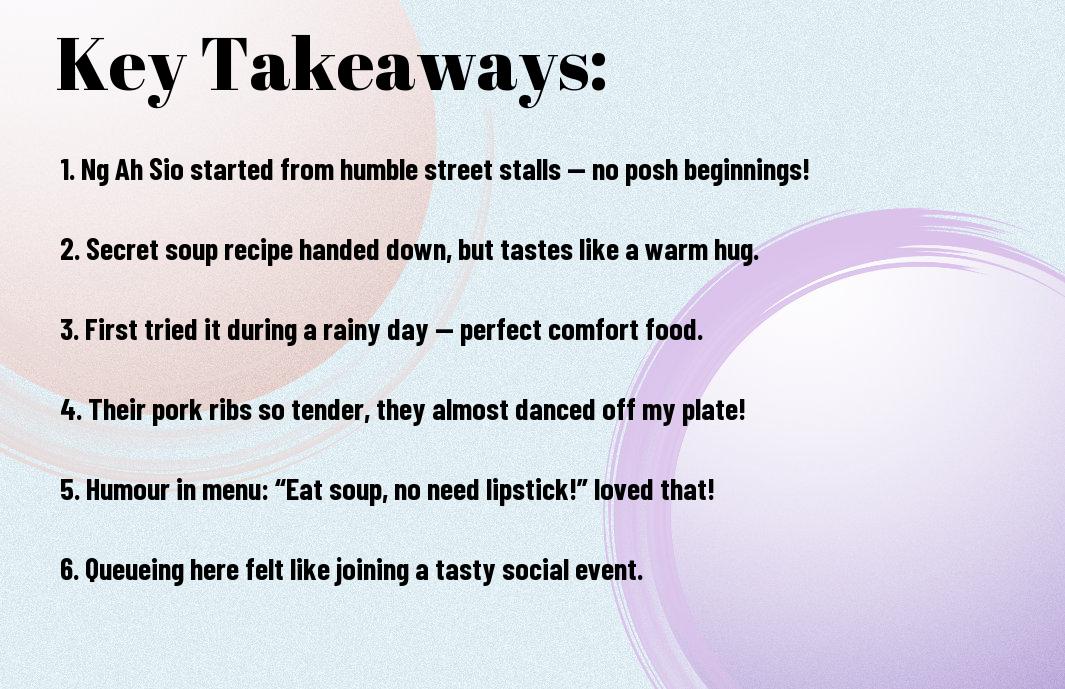 Key Takeaways:

1. Ng Ah Sio started from humble street stalls — no posh beginnings!

2. Secret soup recipe handed down, but tastes like a warm hug.

3. First tried it during a rainy day — perfect comfort food.

4. Their pork ribs so tender, they almost danced off my plate!

5. Humour in menu: “Eat soup, no need lipstick!” loved that!

6. Queueing here felt like joining a tasty social event.